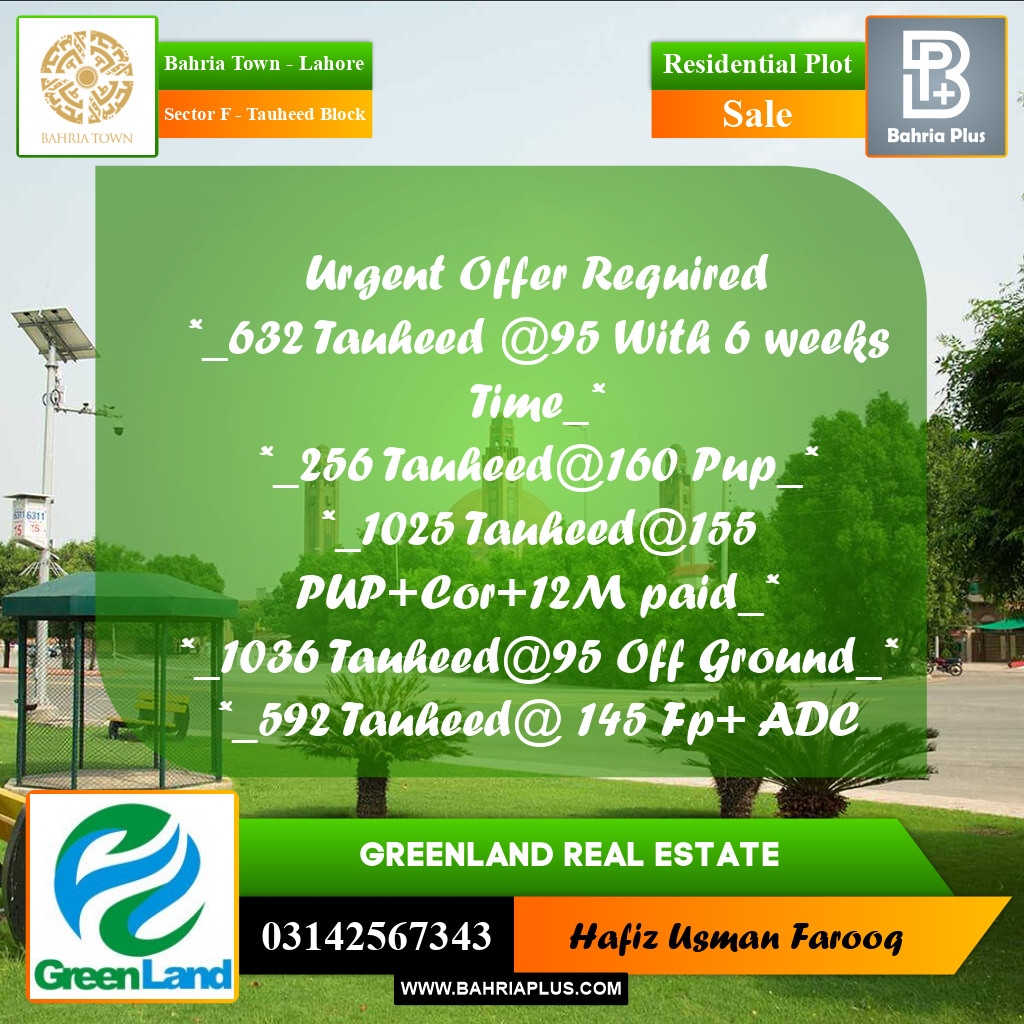 BAHRIA TOWN

Bahria Town - Lahore

Sector F - Tauheed Block

Residential Plot

Sale

Bahria Plus

Urgent Offer Required
*_632 Tauheed @95 With 6 weeks Time_*
*_256 Tauheed@160 Pup_*
*_1025 Tauheed@155 PUP+Cor+12M paid_*
*_1036 Tauheed@95 Off Ground_*
*_592 Tauheed@ 145 Fp+ ADC

GreenLand

GREENLAND REAL ESTATE

03142567343

Hafiz Usman Farooq

WWW.BAHRIAPLUS.COM